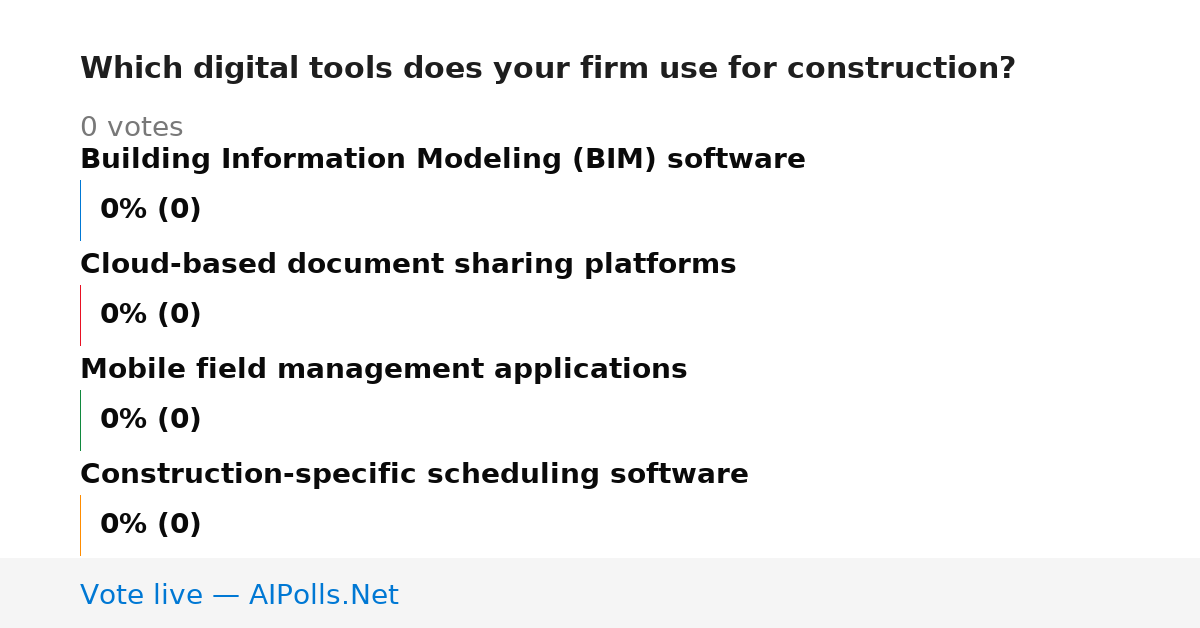 Which digital tools does your firm use for construction?

0 votes

Building Information Modeling (BIM) software

0% (0)

Cloud-based document sharing platforms

0% (0)

Mobile field management applications

0% (0)

Construction-specific scheduling software

0% (0)

Vote live — AIPolls.Net